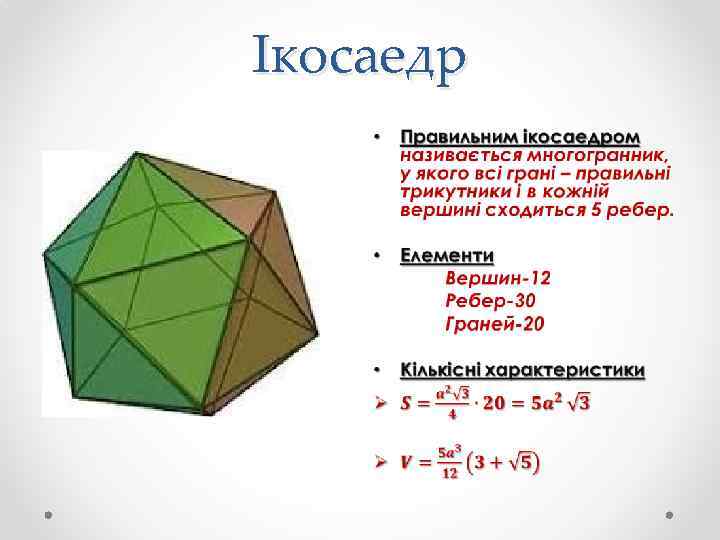 Ікосаедр

• Правильним ікосаедром називається многогранник, у якого всі грані – правильні трикутники і в кожній вершині сходиться 5 ребер.

• Елементи
Вершин-12
Ребер-30
Граней-20

• Кількісні характеристики
➢ $S = \frac{a^2\sqrt{3}}{4} \cdot 20 = 5a^2\sqrt{3}$

➢ $V = \frac{5a^3}{12}(3 + \sqrt{5})$